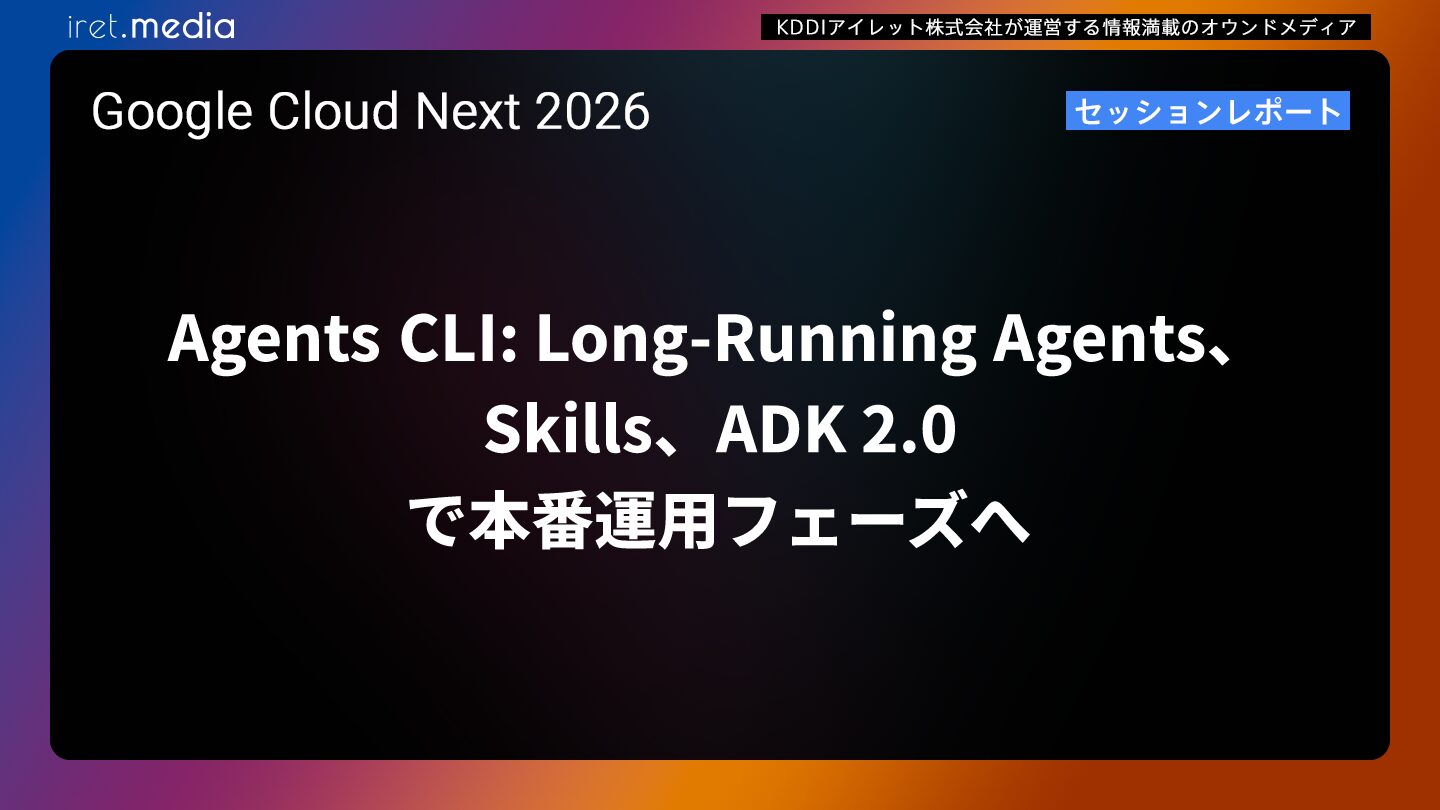 iret.media

KDDIアイレット株式会社が運営する情報満載のオウンドメディア

Google Cloud Next 2026

セッションレポート

Agents CLI: Long-Running Agents、Skills、ADK 2.0 で本番運用フェーズへ